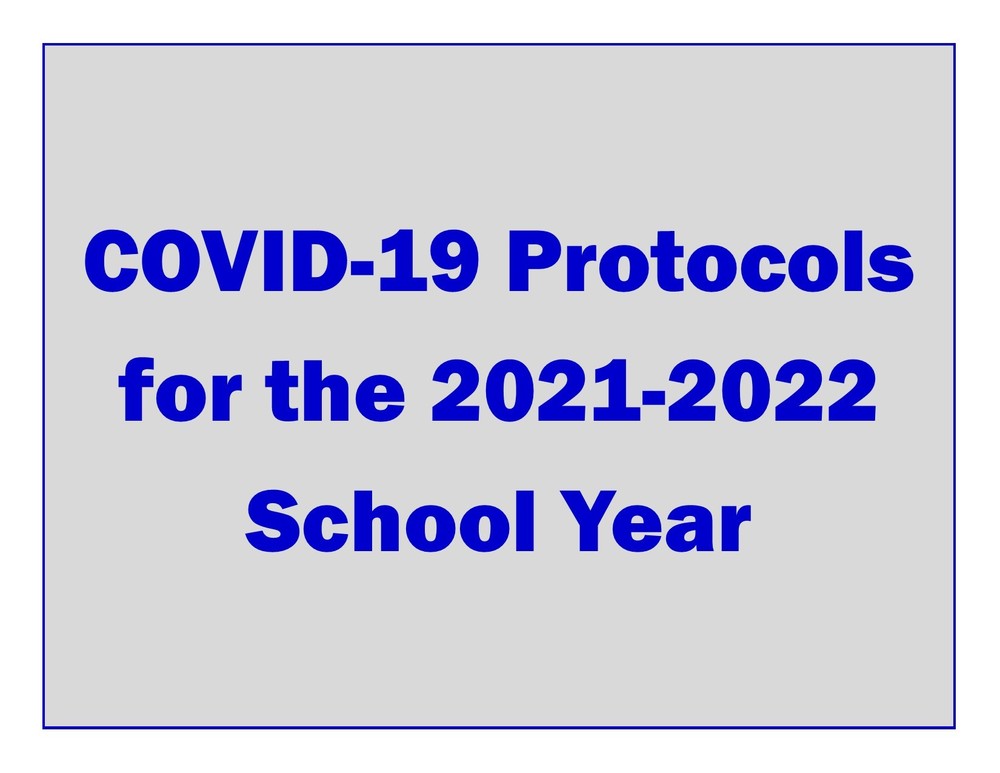 COVID-19 Protocols for the 2021-2022 School Year